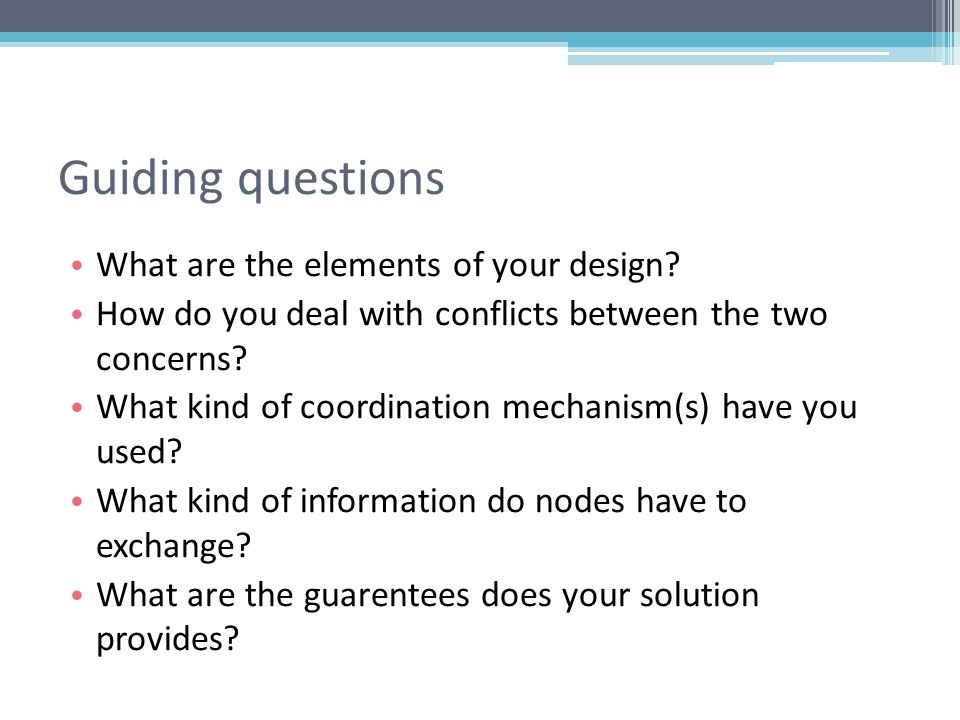 Guiding questions

• What are the elements of your design?
• How do you deal with conflicts between the two concerns?
• What kind of coordination mechanism(s) have you used?
• What kind of information do nodes have to exchange?
• What are the guarentees does your solution provides?